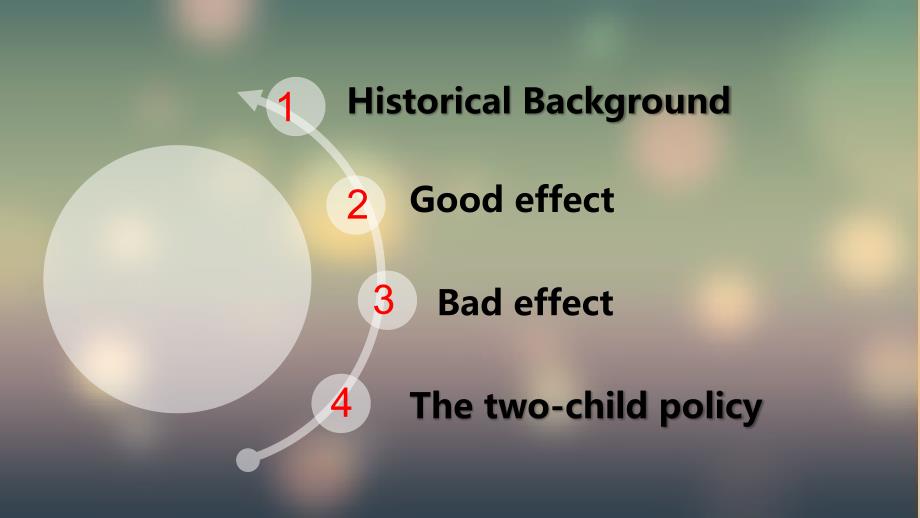 1 Historical Background

2 Good effect

3 Bad effect

4 The two-child policy